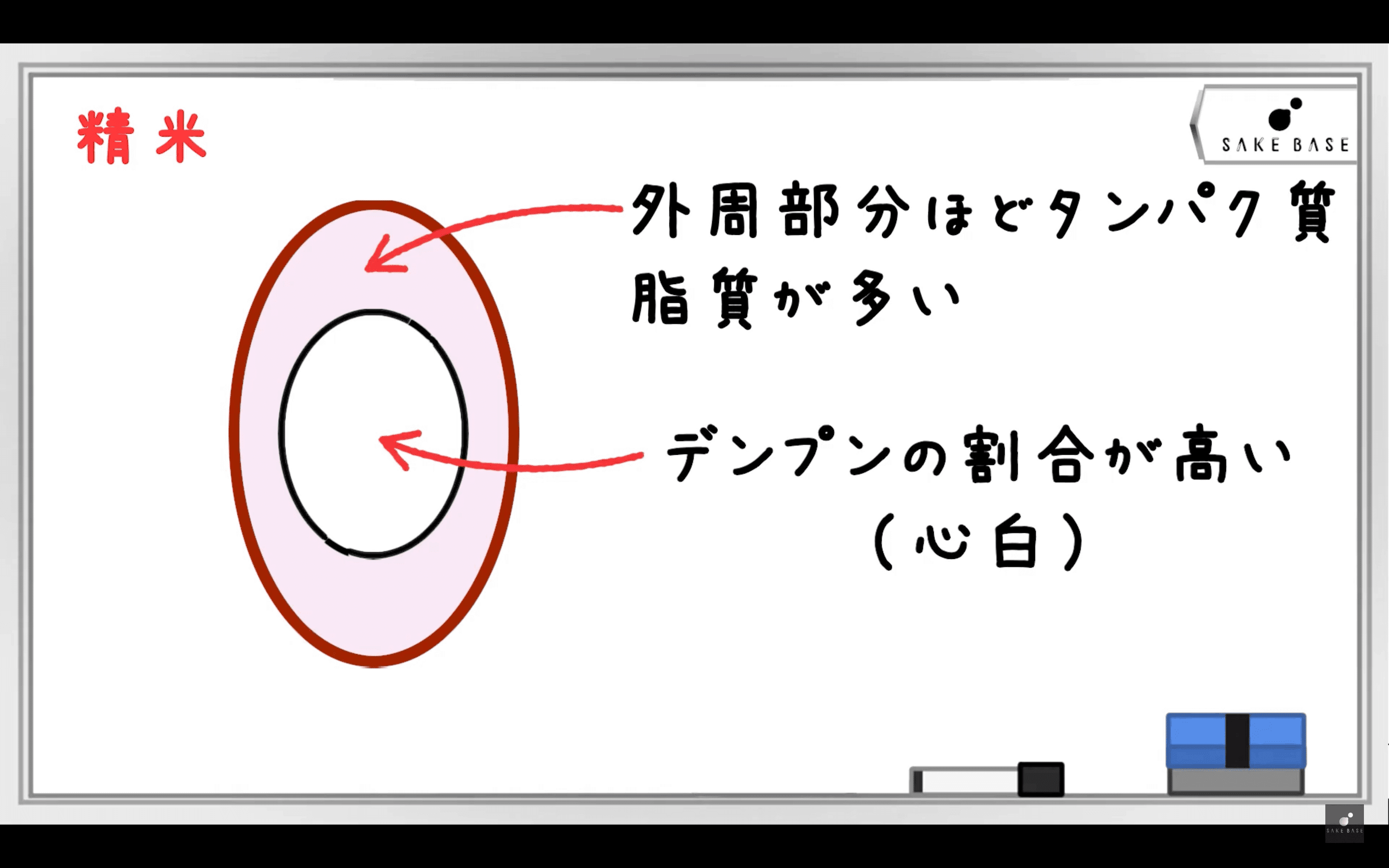 精米

SAKE BASE

外周部分ほどタンパク質
脂質が多い

デンプンの割合が高い
(心白)

SAKE BASE